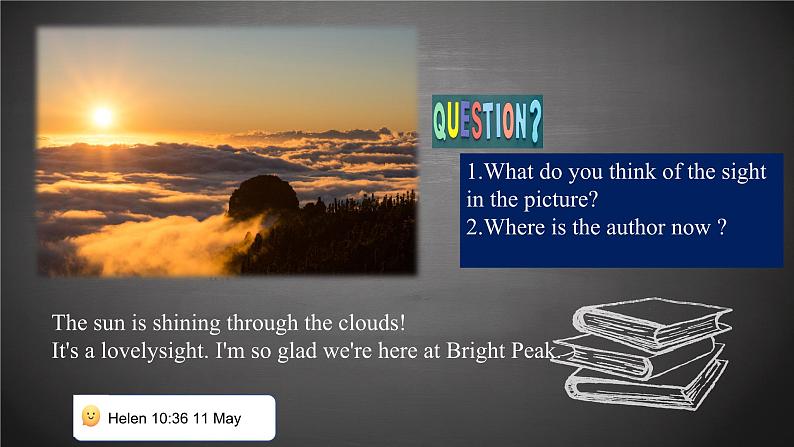 QUESTION?

1.What do you think of the sight in the picture?
2.Where is the author now ?

The sun is shining through the clouds!
It's a lovelysight. I'm so glad we're here at Bright Peak.

Helen 10:36 11 May